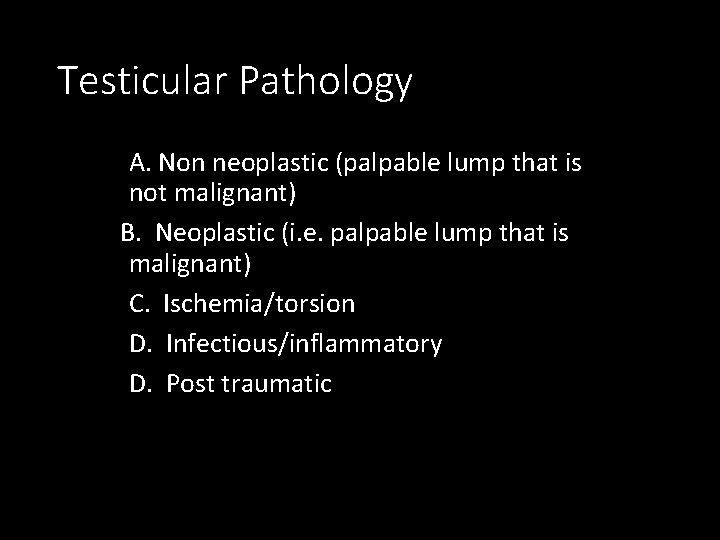 Testicular Pathology

A. Non neoplastic (palpable lump that is not malignant)
B. Neoplastic (i.e. palpable lump that is malignant)
C. Ischemia/torsion
D. Infectious/inflammatory
D. Post traumatic